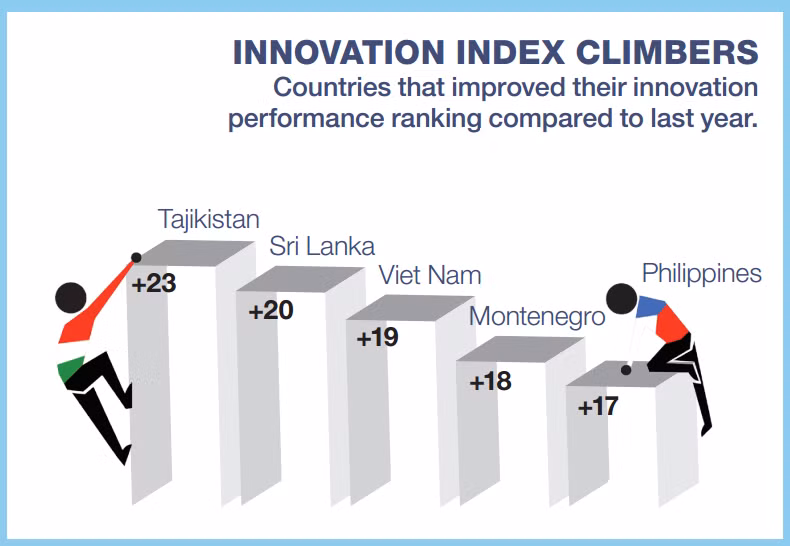 INNOVATION INDEX CLIMBERS
Countries that improved their innovation performance ranking compared to last year.

Tajikistan
+23
Sri Lanka
+20
Viet Nam
+19
Montenegro
+18
Philippines
+17